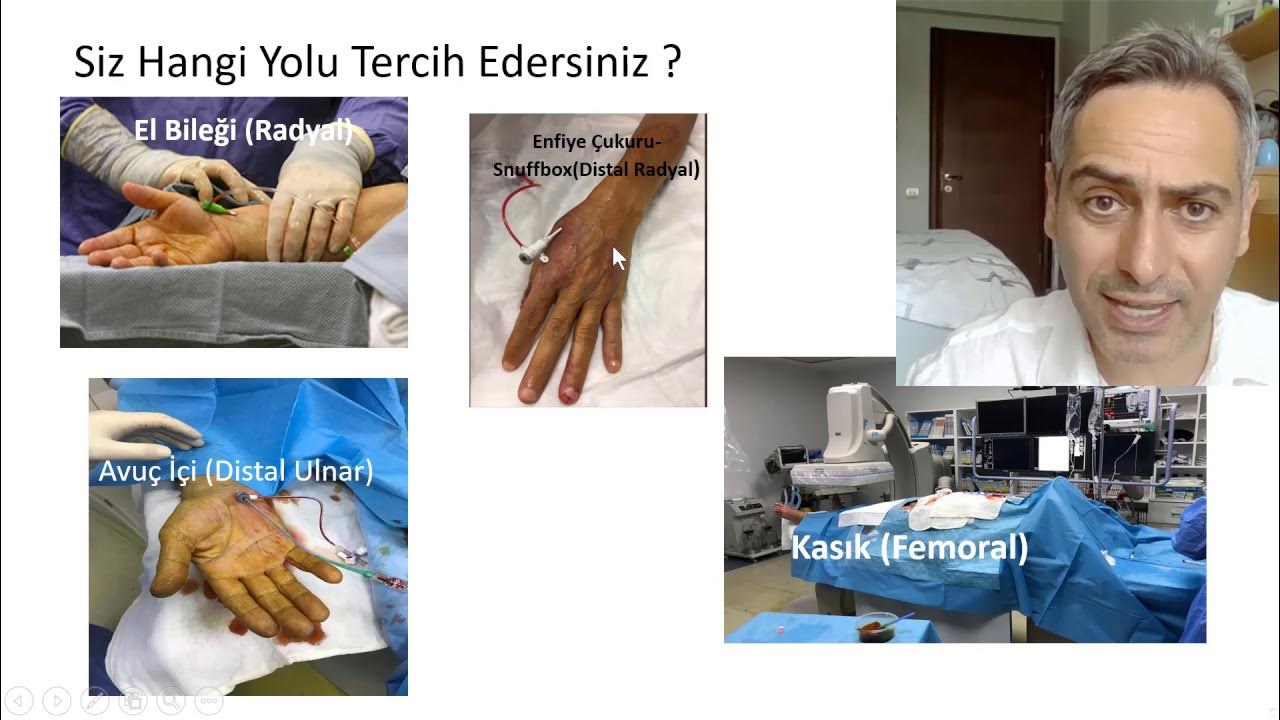 Siz Hangi Yolu Tercih Edersiniz ?

El Bileği (Radyal)

Enfiye Çukuru-Snuffbox(Distal Radyal)

Avuç İçi (Distal Ulnar)

Kasık (Femoral)